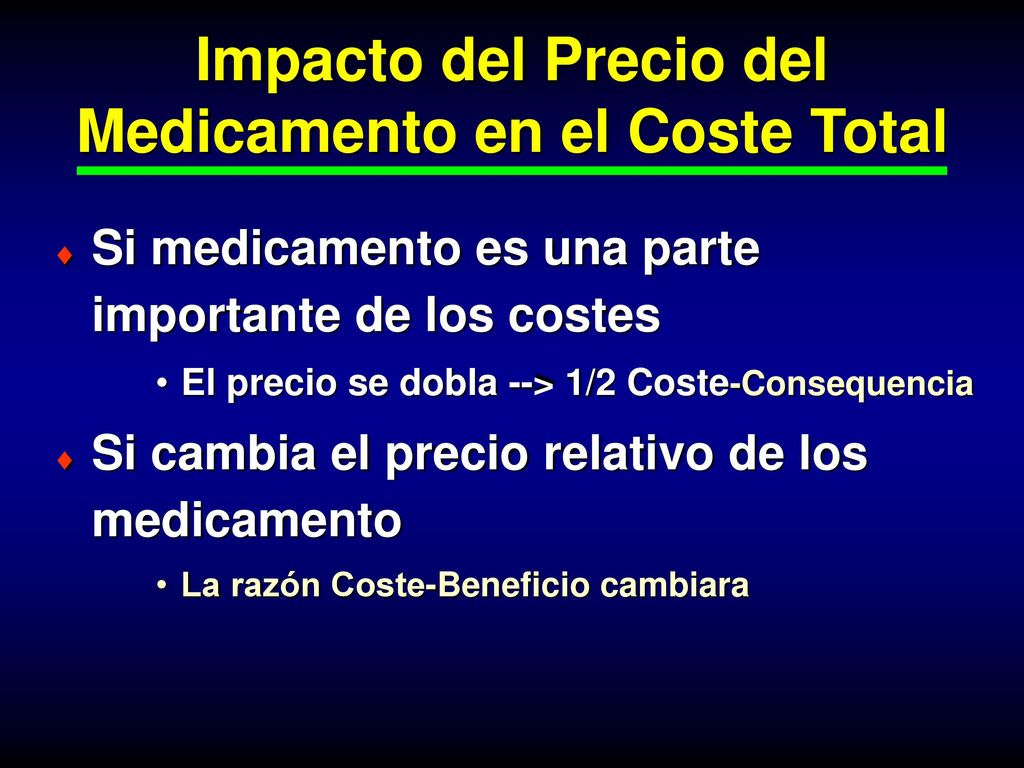 Impacto del Precio del Medicamento en el Coste Total

♦ Si medicamento es una parte importante de los costes

• El precio se dobla --> 1/2 Coste-Consequencia

♦ Si cambia el precio relativo de los medicamento

• La razón Coste-Beneficio cambiara